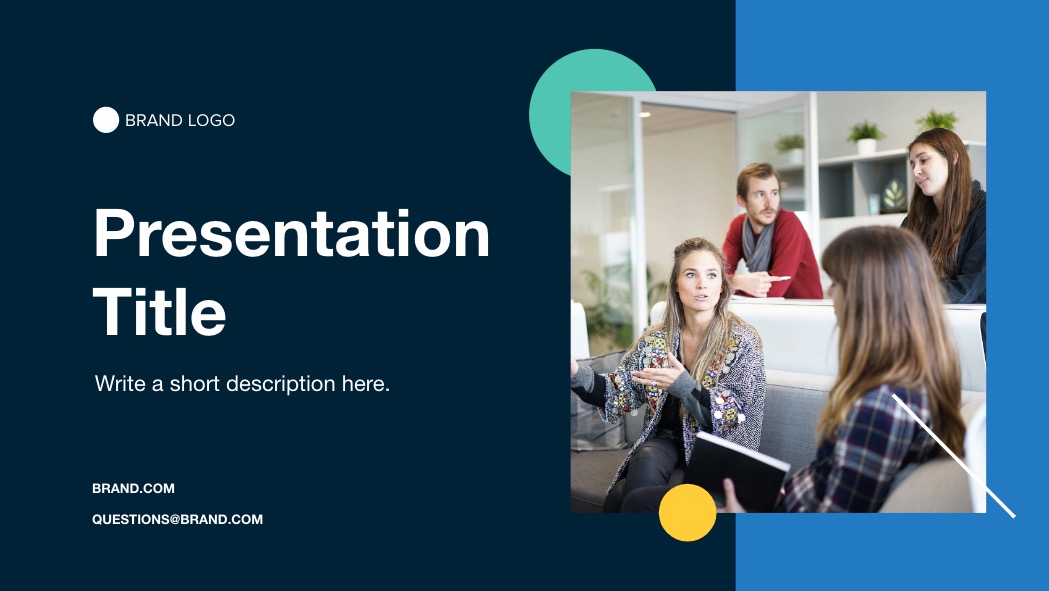 BRAND LOGO

Presentation Title

Write a short description here.

BRAND.COM

QUESTIONS@BRAND.COM